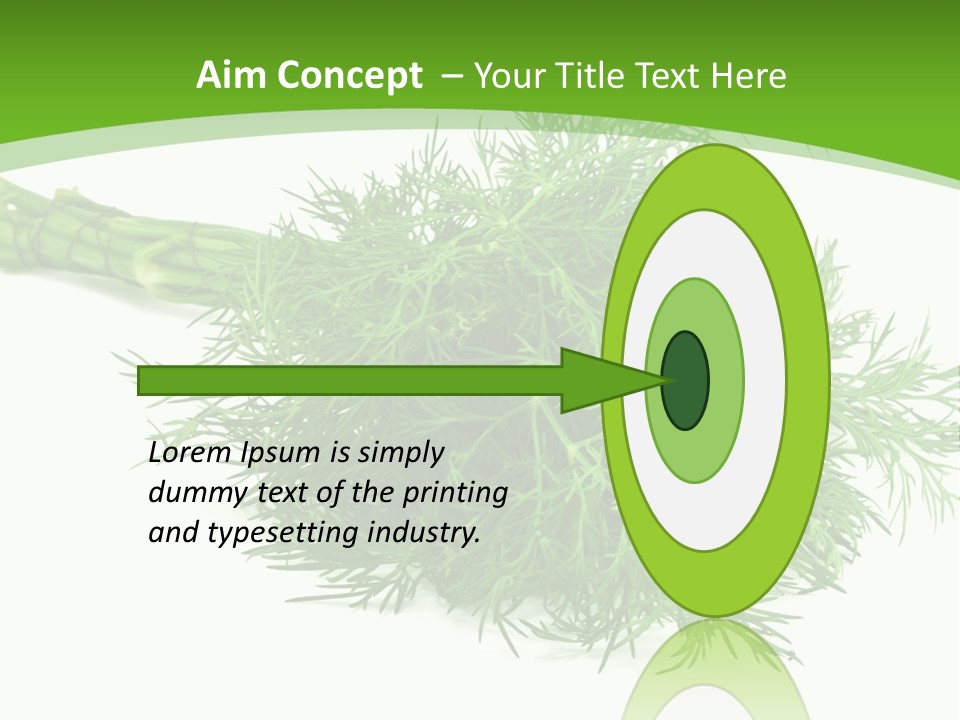 Aim Concept – Your Title Text Here

Lorem Ipsum is simply dummy text of the printing and typesetting industry.